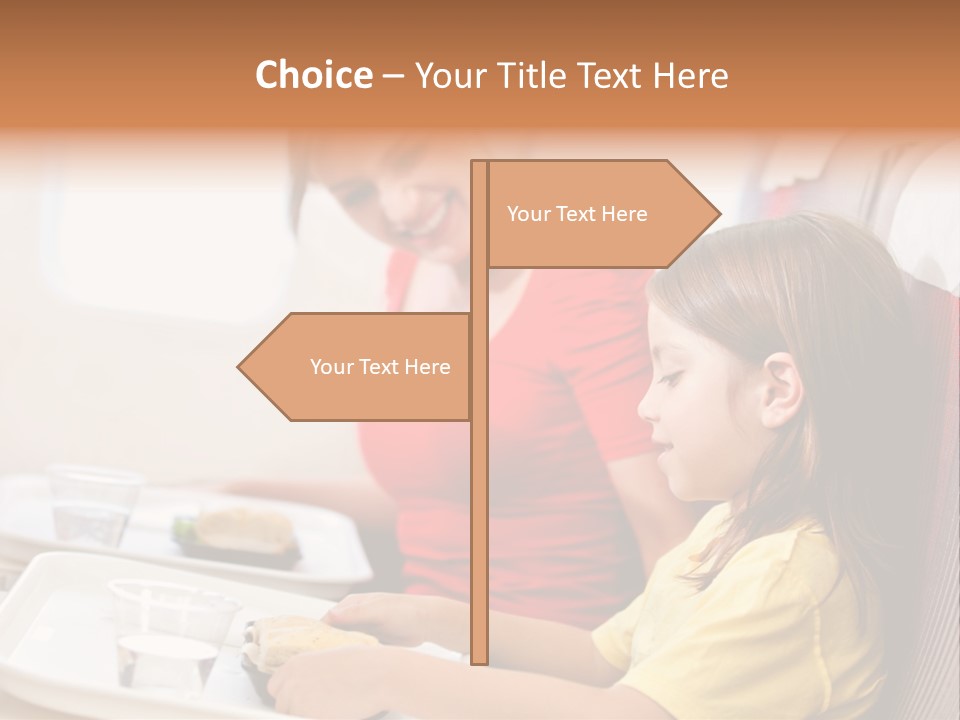 Choice – Your Title Text Here

Your Text Here

Your Text Here